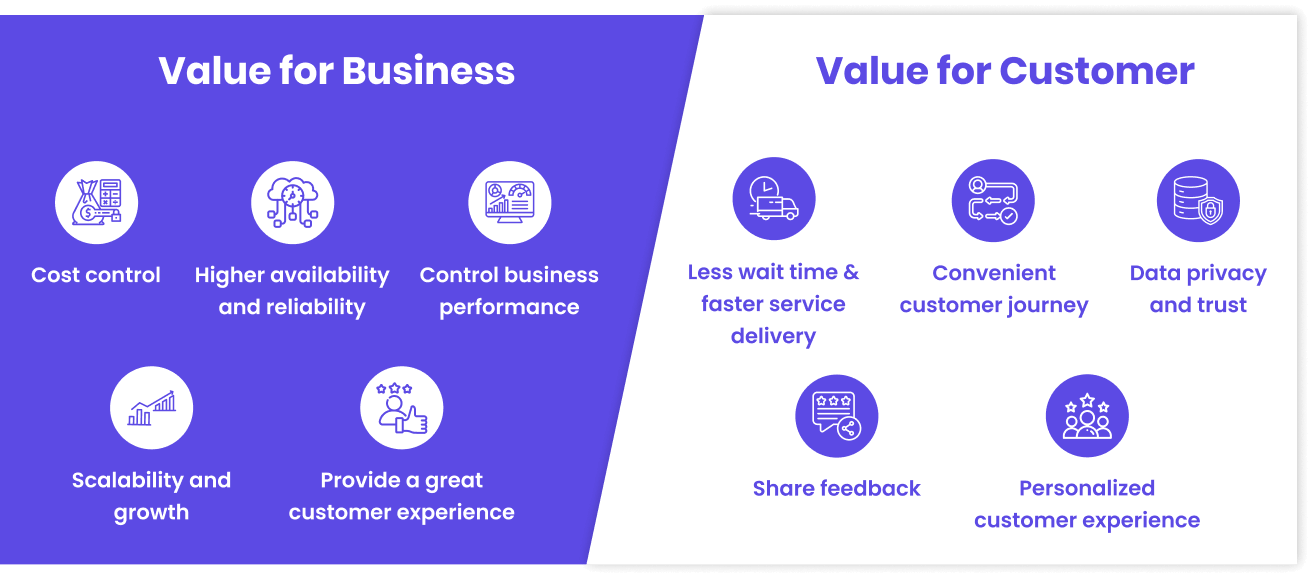 Value for Business

Cost control

Higher availability and reliability

Control business performance

Scalability and growth

Provide a great customer experience

Value for Customer

Less wait time & faster service delivery

Convenient customer journey

Data privacy and trust

Share feedback

Personalized customer experience